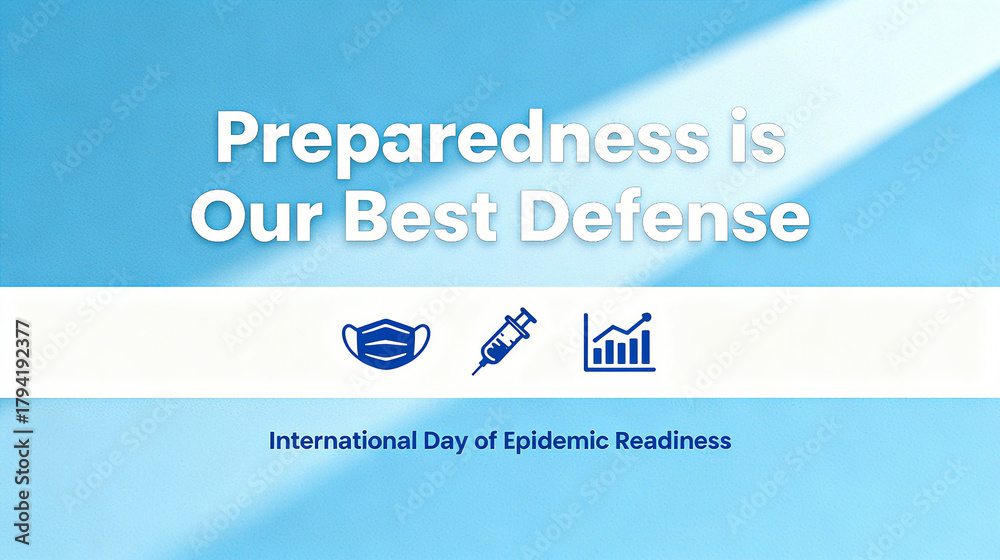 Preparedness is Our Best Defense

International Day of Epidemic Readiness

Adobe Stock | #1794192377